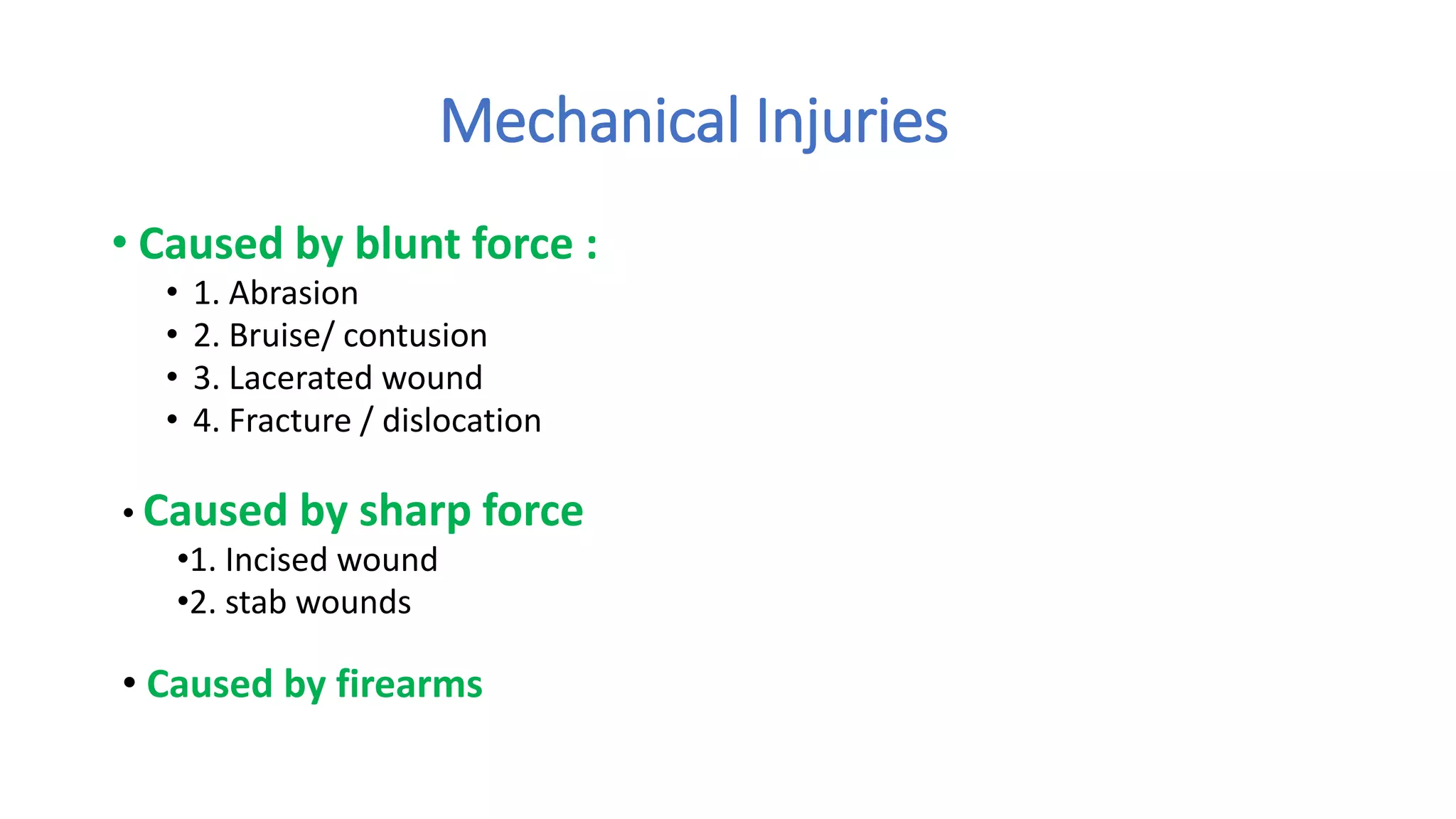 Mechanical Injuries

• Caused by blunt force :
• 1. Abrasion
• 2. Bruise/ contusion
• 3. Lacerated wound
• 4. Fracture / dislocation

• Caused by sharp force
•1. Incised wound
•2. stab wounds

• Caused by firearms